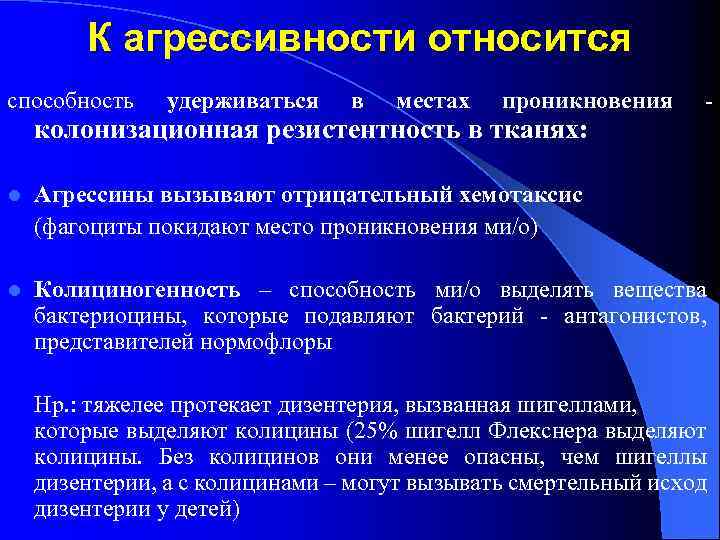 К агрессивности относится

способность удерживаться в местах проникновения - колонизационная резистентность в тканях:

Агрессины вызывают отрицательный хемотаксис (фагоциты покидают место проникновения ми/о)

Колициногенность – способность ми/о выделять вещества бактериоцины, которые подавляют бактерий - антагонистов, представителей нормофлоры

Нр.: тяжелее протекает дизентерия, вызванная шигеллами, которые выделяют колицины (25% шигелл Флекснера выделяют колицины. Без колицинов они менее опасны, чем шигеллы дизентерии, а с колицинами – могут вызывать смертельный исход дизентерии у детей)